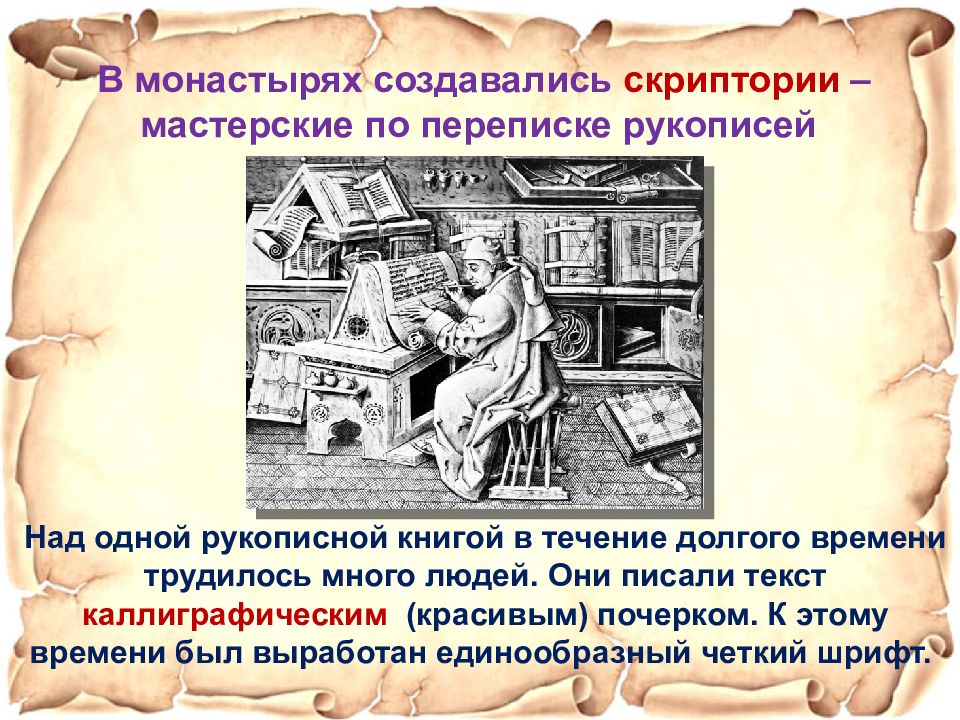 В монастырях создавались скриптории – мастерские по переписке рукописей

Над одной рукописной книгой в течение долгого времени трудилось много людей. Они писали текст каллиграфическим (красивым) почерком. К этому времени был выработан единообразный четкий шрифт.